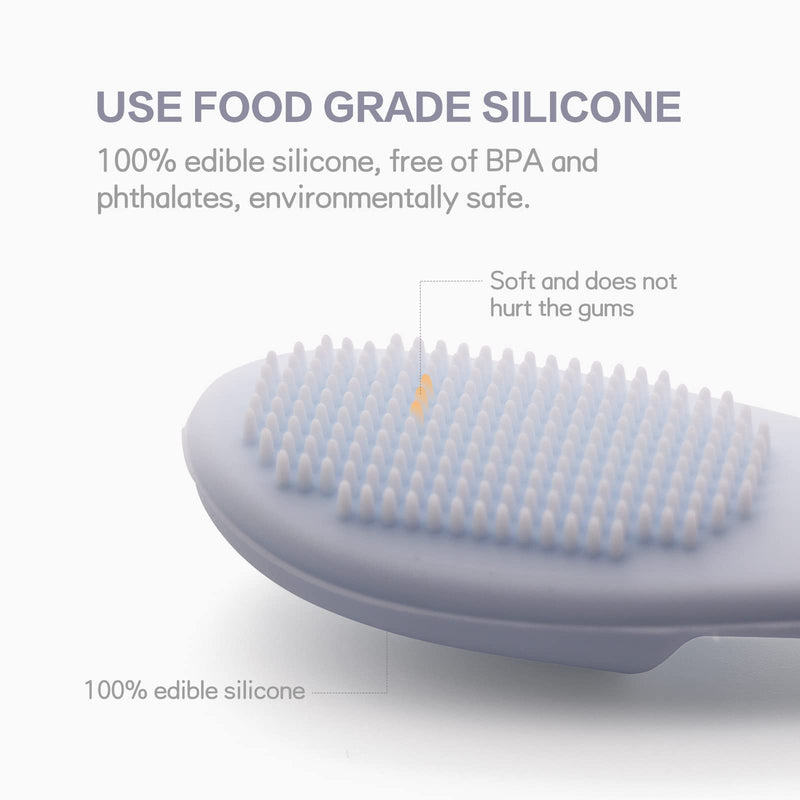 USE FOOD GRADE SILICONE

100% edible silicone, free of BPA and phthalates, environmentally safe.

Soft and does not hurt the gums

100% edible silicone